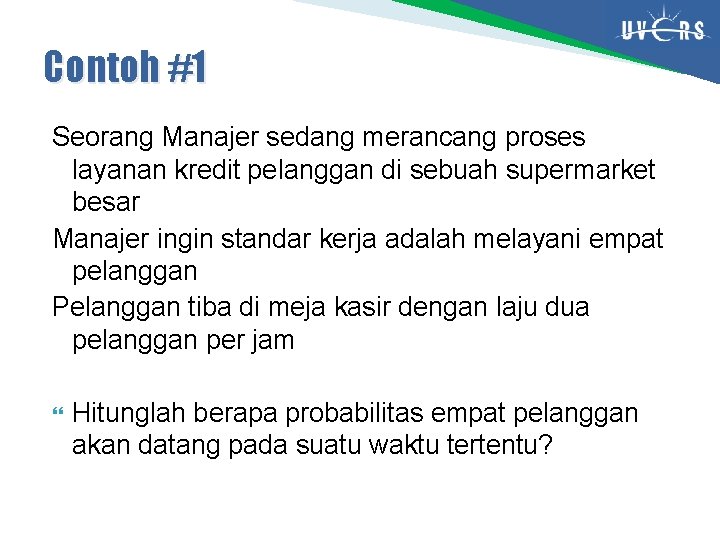 UVERS

Contoh #1

Seorang Manajer sedang merancang proses layanan kredit pelanggan di sebuah supermarket besar

Manajer ingin standar kerja adalah melayani empat pelanggan

Pelanggan tiba di meja kasir dengan laju dua pelanggan per jam

Hitunglah berapa probabilitas empat pelanggan akan datang pada suatu waktu tertentu?